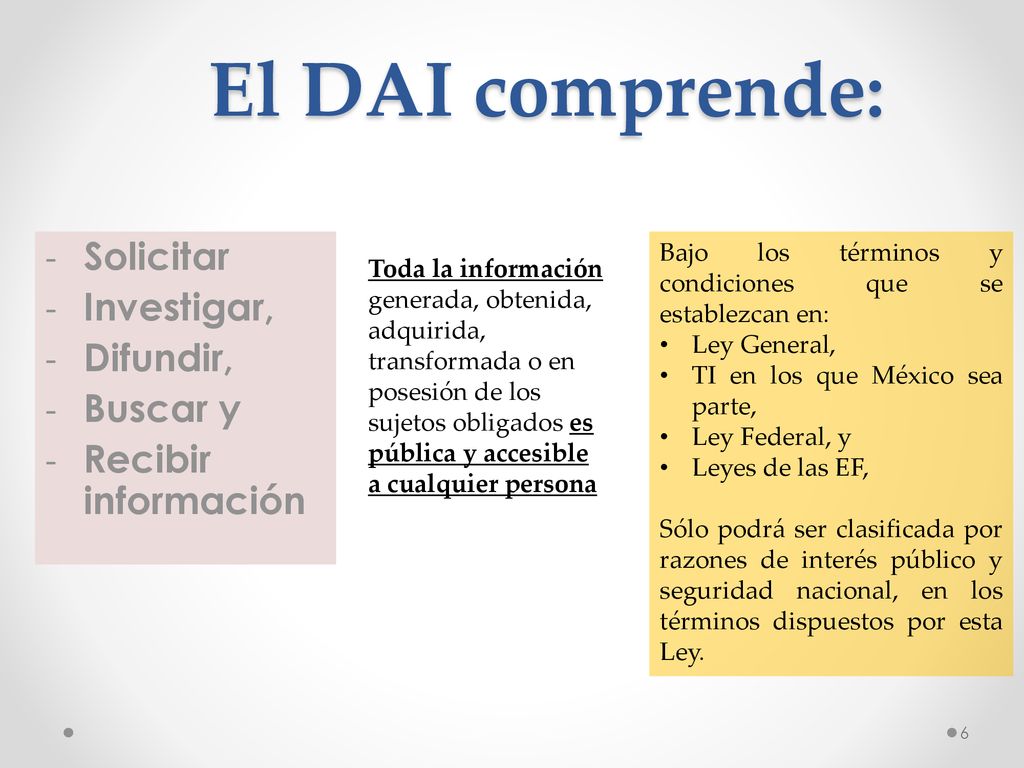 El DAI comprende:

- Solicitar
- Investigar,
- Difundir,
- Buscar y
- Recibir información

Toda la información generada, obtenida, adquirida, transformada o en posesión de los sujetos obligados es pública y accesible a cualquier persona

Bajo los términos y condiciones que se establezcan en:
• Ley General,
• TI en los que México sea parte,
• Ley Federal, y
• Leyes de las EF,

Sólo podrá ser clasificada por razones de interés público y seguridad nacional, en los términos dispuestos por esta Ley.

6